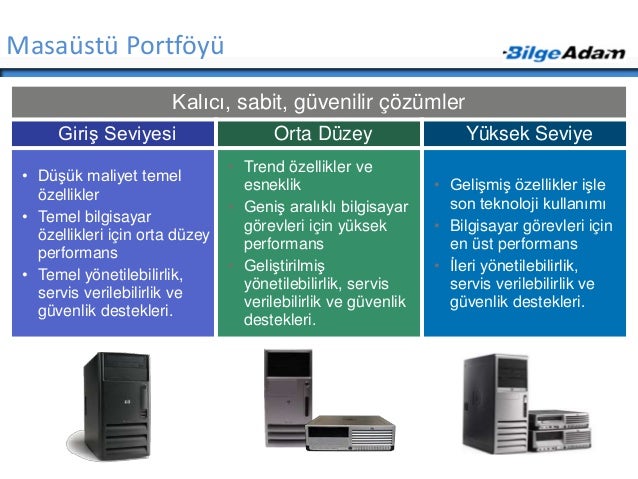 Masaüstü Portföyü

BilgeAdam

Kalıcı, sabit, güvenilir çözümler

Giriş Seviyesi

• Düşük maliyet temel özellikler
• Temel bilgisayar özellikleri için orta düzey performans
• Temel yönetilebilirlik, servis verilebilirlik ve güvenlik destekleri.

Orta Düzey

• Trend özellikler ve esneklik
• Geniş aralıklı bilgisayar görevleri için yüksek performans
• Geliştirilmiş yönetilebilirlik, servis verilebilirlik ve güvenlik destekleri.

Yüksek Seviye

• Gelişmiş özellikler işle son teknoloji kullanımı
• Bilgisayar görevleri için en üst performans
• İleri yönetilebilirlik, servis verilebilirlik ve güvenlik destekleri.